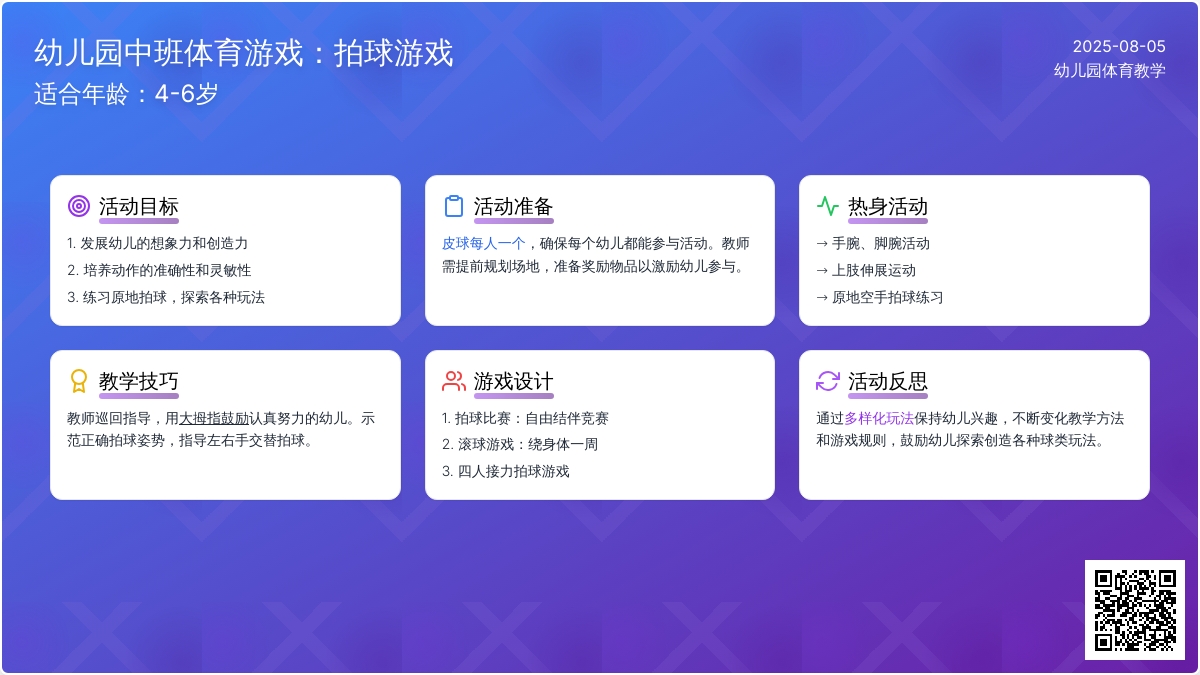 幼儿园中班体育游戏：拍球游戏
适合年龄：4-6岁

2025-08-05
幼儿园体育教学

活动目标
1. 发展幼儿的想象力和创造力
2. 培养动作的准确性和灵敏性
3. 练习原地拍球，探索各种玩法

活动准备
皮球每人一个，确保每个幼儿都能参与活动。教师需提前规划场地，准备奖励物品以激励幼儿参与。

热身活动
→ 手腕、脚腕活动
→ 上肢伸展运动
→ 原地空手拍球练习

教学技巧
教师巡回指导，用大拇指鼓励认真努力的幼儿。示范正确拍球姿势，指导左右手交替拍球。

游戏设计
1. 拍球比赛：自由结伴竞赛
2. 滚球游戏：绕身体一周
3. 四人接力拍球游戏

活动反思
通过多样化玩法保持幼儿兴趣，不断变化教学方法和游戏规则，鼓励幼儿探索创造各种球类玩法。